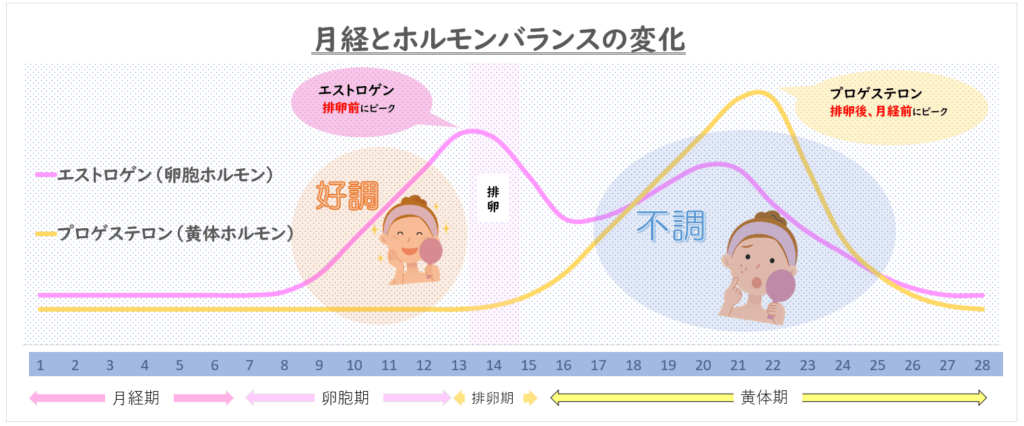 月経とホルモンバランスの変化

エストロゲン
排卵前にピーク

プロゲステロン
排卵後、月経前にピーク

エストロゲン（卵胞ホルモン）

プロゲステロン（黄体ホルモン）

好調

排卵

不調

1 2 3 4 5 6 7 8 9 10 11 12 13 14 15 16 17 18 19 20 21 22 23 24 25 26 27 28

月経期 卵胞期 排卵期 黄体期